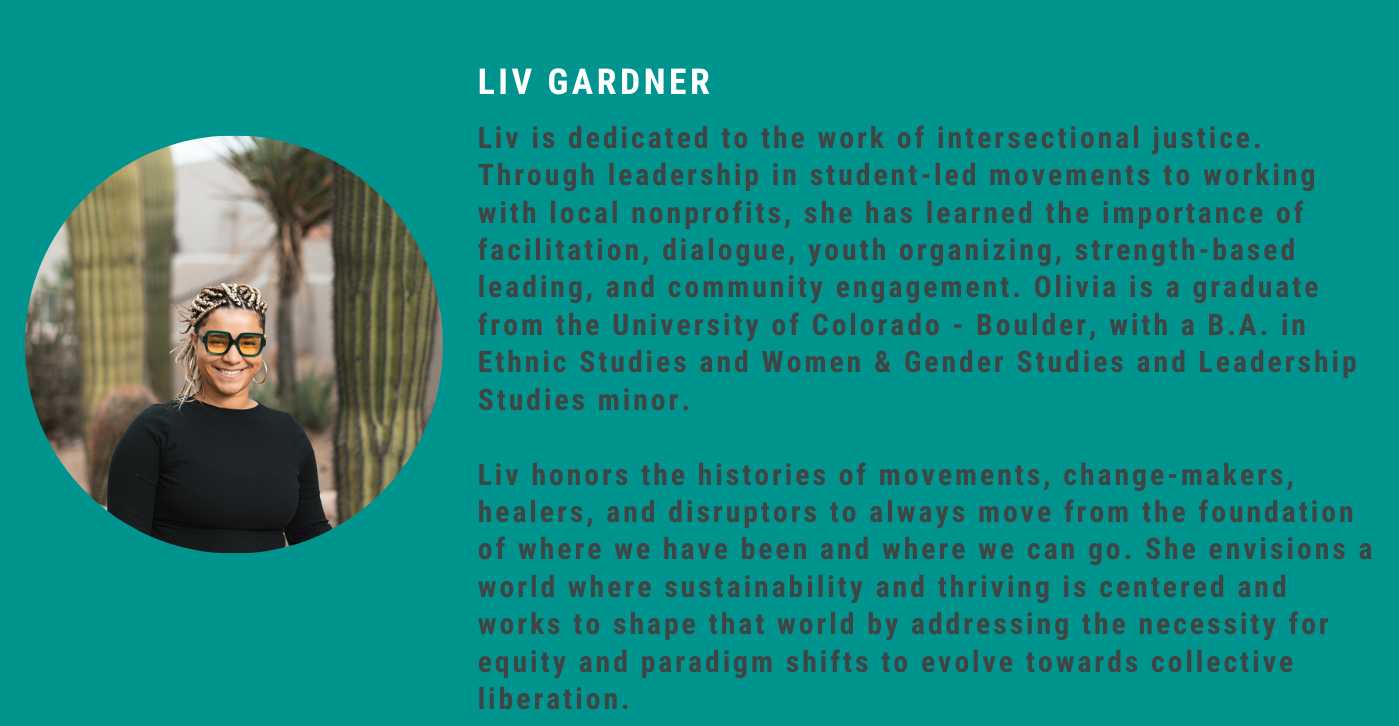 LIV GARDNER

Liv is dedicated to the work of intersectional justice. Through leadership in student-led movements to working with local nonprofits, she has learned the importance of facilitation, dialogue, youth organizing, strength-based leading, and community engagement. Olivia is a graduate from the University of Colorado - Boulder, with a B.A. in Ethnic Studies and Women & Gender Studies and Leadership Studies minor.

Liv honors the histories of movements, change-makers, healers, and disruptors to always move from the foundation of where we have been and where we can go. She envisions a world where sustainability and thriving is centered and works to shape that world by addressing the necessity for equity and paradigm shifts to evolve towards collective liberation.